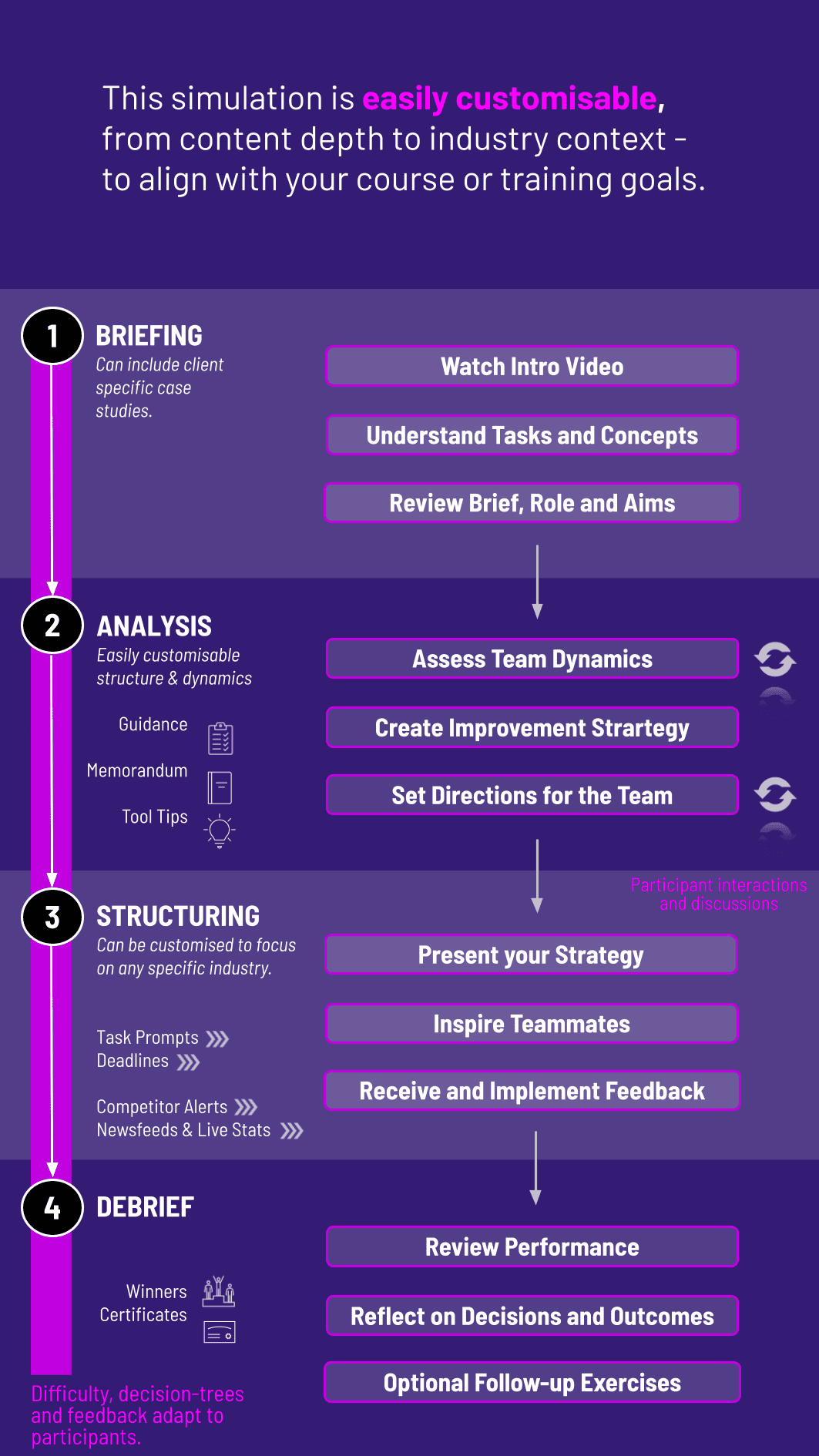 This simulation is easily customisable, from content depth to industry context - to align with your course or training goals.

1 BRIEFING
Can include client specific case studies.

Watch Intro Video

Understand Tasks and Concepts

Review Brief, Role and Aims

2 ANALYSIS
Easily customisable structure & dynamics

Guidance
Memorandum
Tool Tips

Assess Team Dynamics

Create Improvement Strartegy

Set Directions for the Team

Participant interactions and discussions

3 STRUCTURING
Can be customised to focus on any specific industry.

Task Prompts
Deadlines

Competitor Alerts
Newsfeeds & Live Stats

Present your Strategy

Inspire Teammates

Receive and Implement Feedback

4 DEBRIEF

Winners
Certificates

Review Performance

Reflect on Decisions and Outcomes

Optional Follow-up Exercises

Difficulty, decision-trees and feedback adapt to participants.